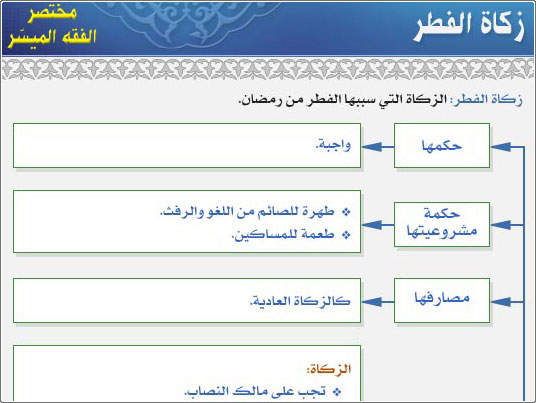 زكاة الفطر

مختصر
الفقه الميسّر

زكاة الفطر: الزكاة التي سببها الفطر من رمضان.

حكمها

واجبة.

حكمة مشروعيتها

❖ طهرة للصائم من اللغو والرفث.
❖ طعمة للمساكين.

مصارفها

كالزكاة العادية.

الزكاة:
❖ تجب على مالك النصاب.